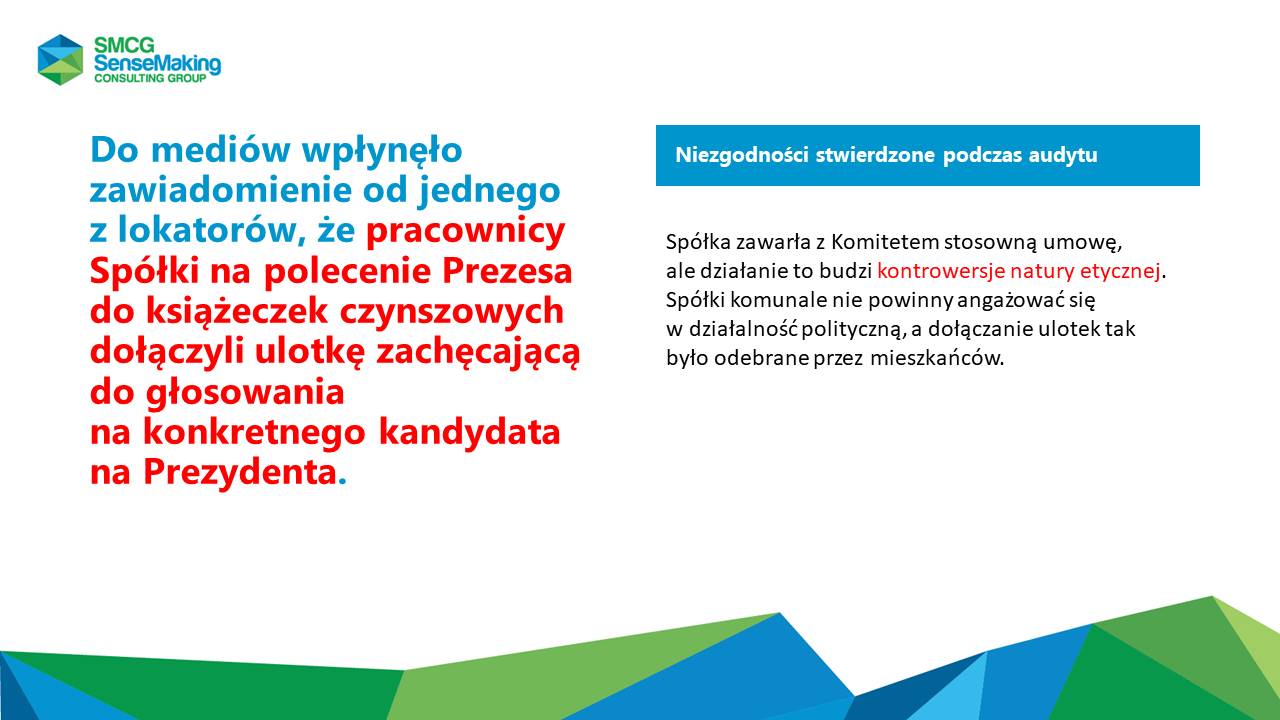 SMCG
SenseMaking
CONSULTING GROUP

Do mediów wpłynęło zawiadomienie od jednego z lokatorów, że pracownicy Spółki na polecenie Prezesa do książeczek czynszowych dołączyli ulotkę zachęcającą do głosowania na konkretnego kandydata na Prezydenta.

Niezgodności stwierdzone podczas audytu

Spółka zawarła z Komitetem stosowną umowę, ale działanie to budzi kontrowersje natury etycznej. Spółki komunale nie powinny angażować się w działalność polityczną, a dołączanie ulotek tak było odebrane przez mieszkańców.